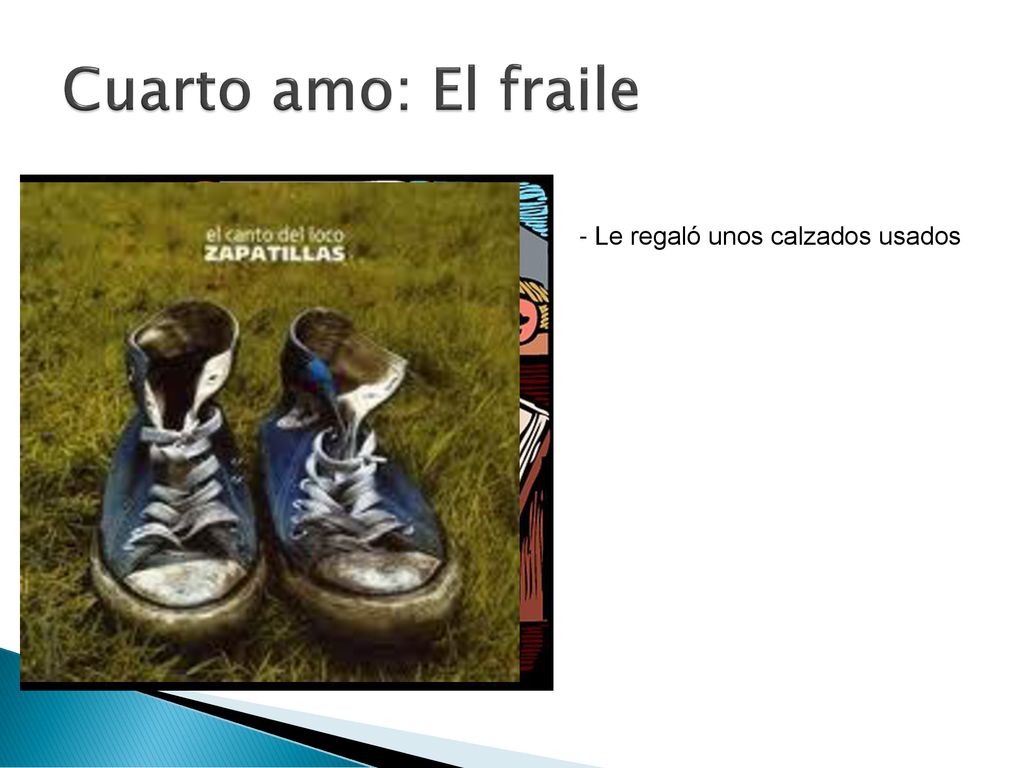 Cuarto amo: El fraile

el canto del loco
ZAPATILLAS

- Le regaló unos calzados usados